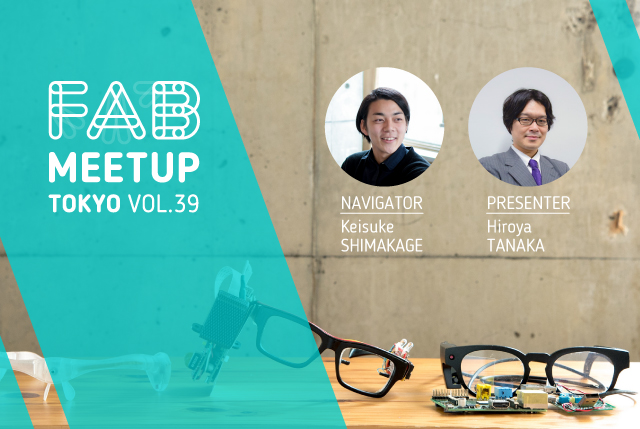 FAB
MEETUP
TOKYO VOL.39

NAVIGATOR
Keisuke SHIMAKAGE

PRESENTER
Hiroya TANAKA